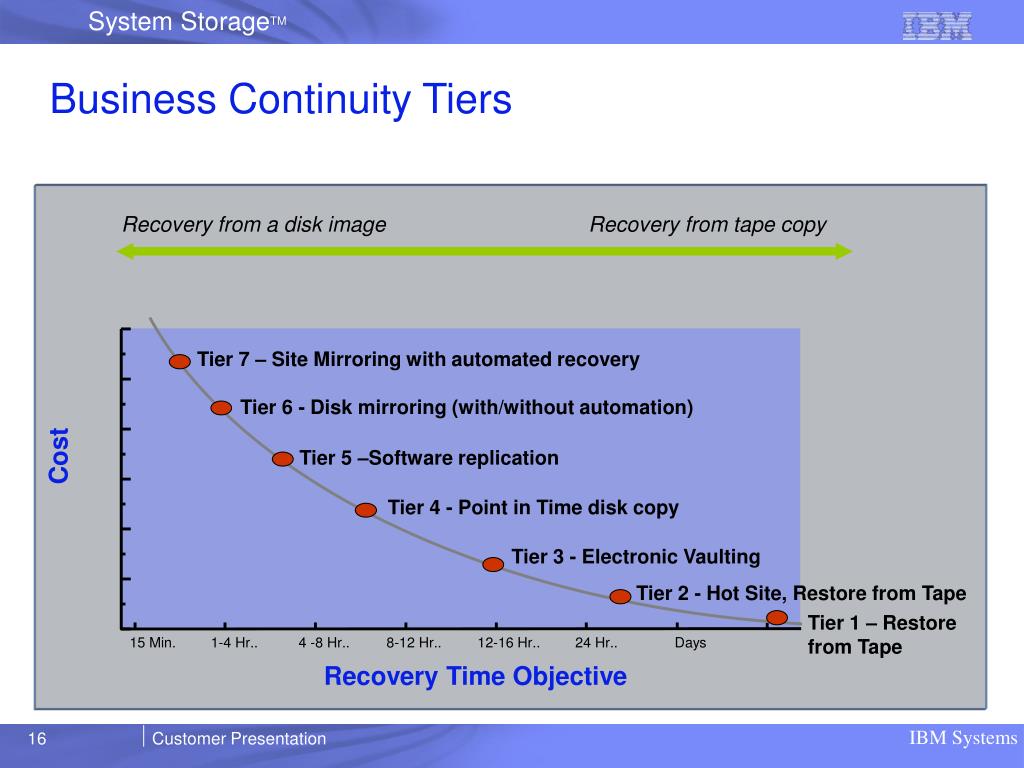 System Storage™

IBM

Business Continuity Tiers

Recovery from a disk image

Recovery from tape copy

Cost

Tier 7 – Site Mirroring with automated recovery

Tier 6 - Disk mirroring (with/without automation)

Tier 5 –Software replication

Tier 4 - Point in Time disk copy

Tier 3 - Electronic Vaulting

Tier 2 - Hot Site, Restore from Tape

Tier 1 – Restore from Tape

15 Min. 1-4 Hr.. 4 -8 Hr.. 8-12 Hr.. 12-16 Hr.. 24 Hr.. Days

Recovery Time Objective

16

Customer Presentation

IBM Systems